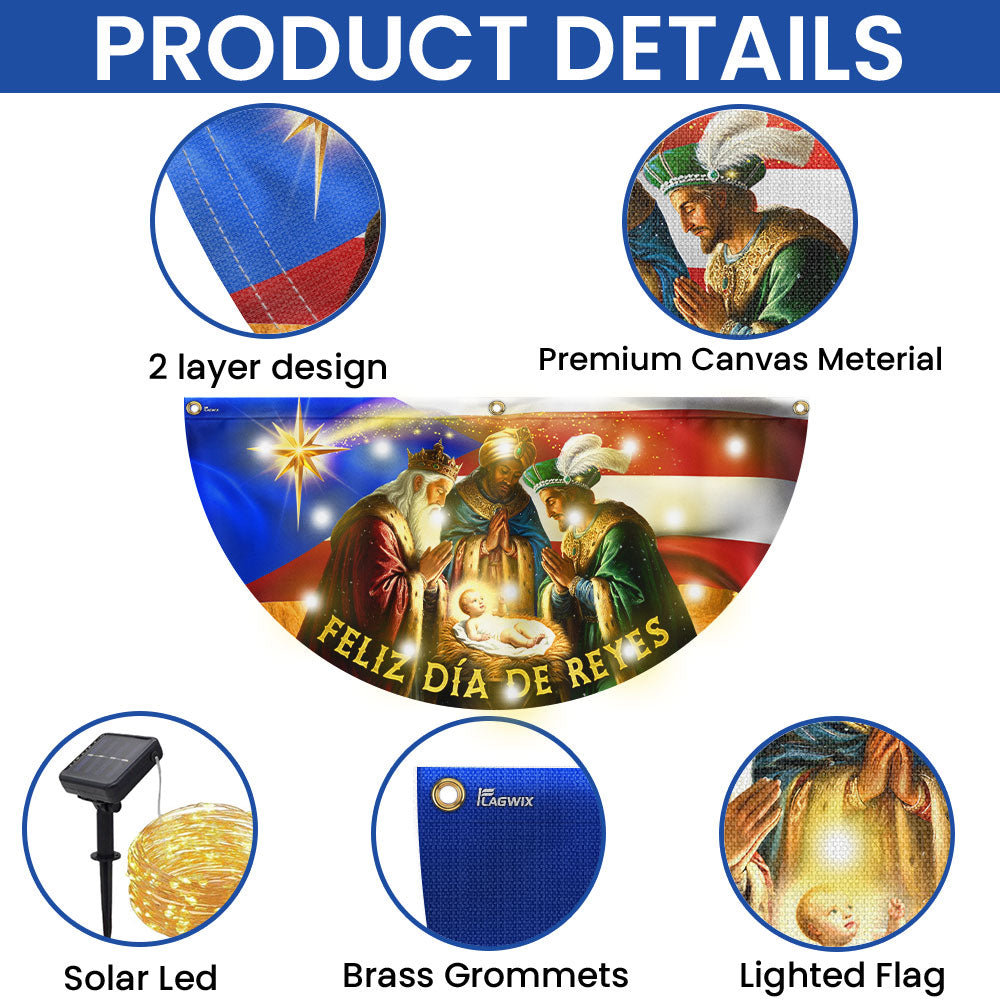 PRODUCT DETAILS

2 layer design

Premium Canvas Meterial

FELIZ DÍA DE REYES

FLAGWIX

Solar Led

Brass Grommets

Lighted Flag